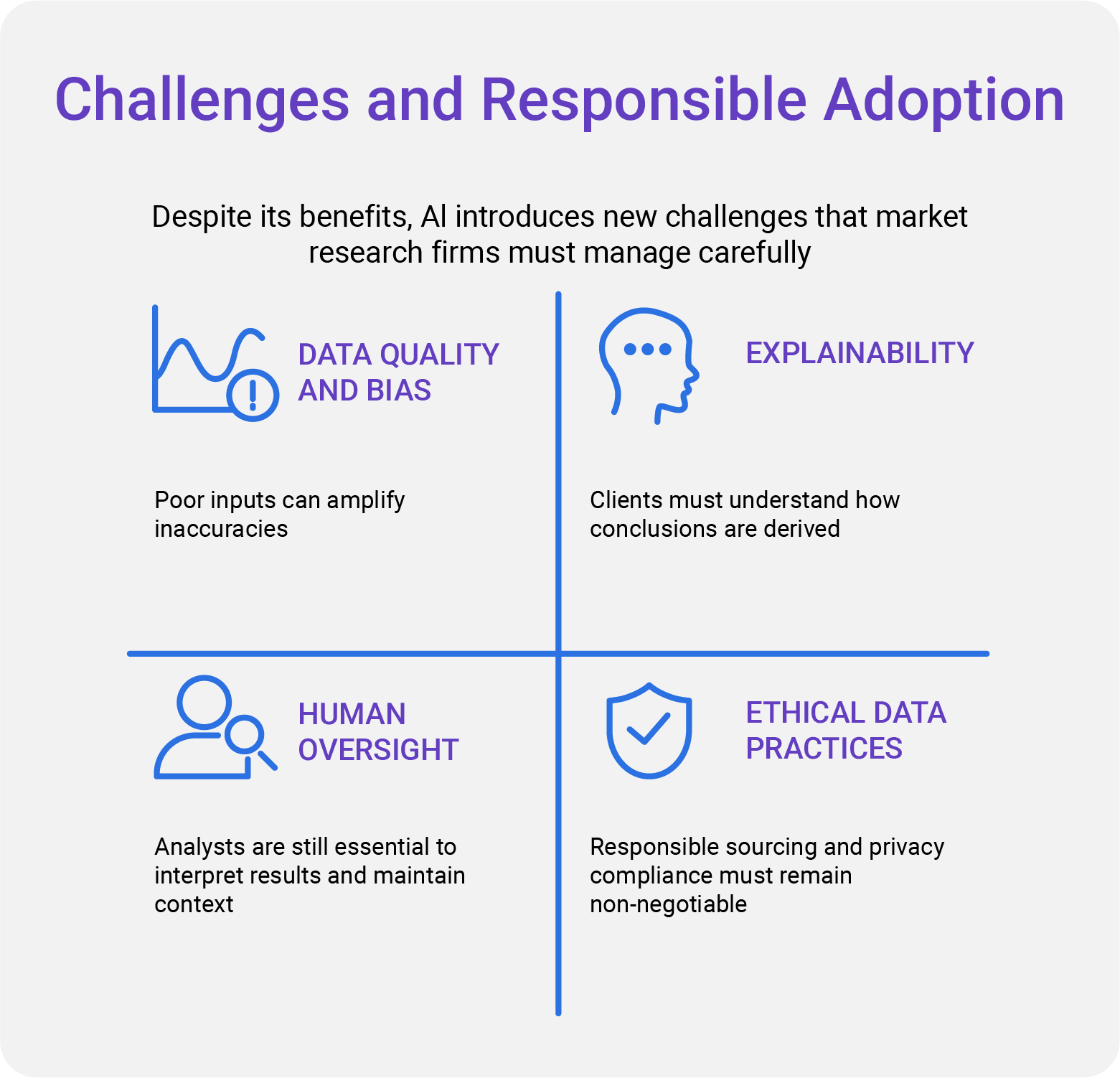 Challenges and Responsible Adoption

Despite its benefits, AI introduces new challenges that market research firms must manage carefully

DATA QUALITY AND BIAS

Poor inputs can amplify inaccuracies

EXPLAINABILITY

Clients must understand how conclusions are derived

HUMAN OVERSIGHT

Analysts are still essential to interpret results and maintain context

ETHICAL DATA PRACTICES

Responsible sourcing and privacy compliance must remain non-negotiable